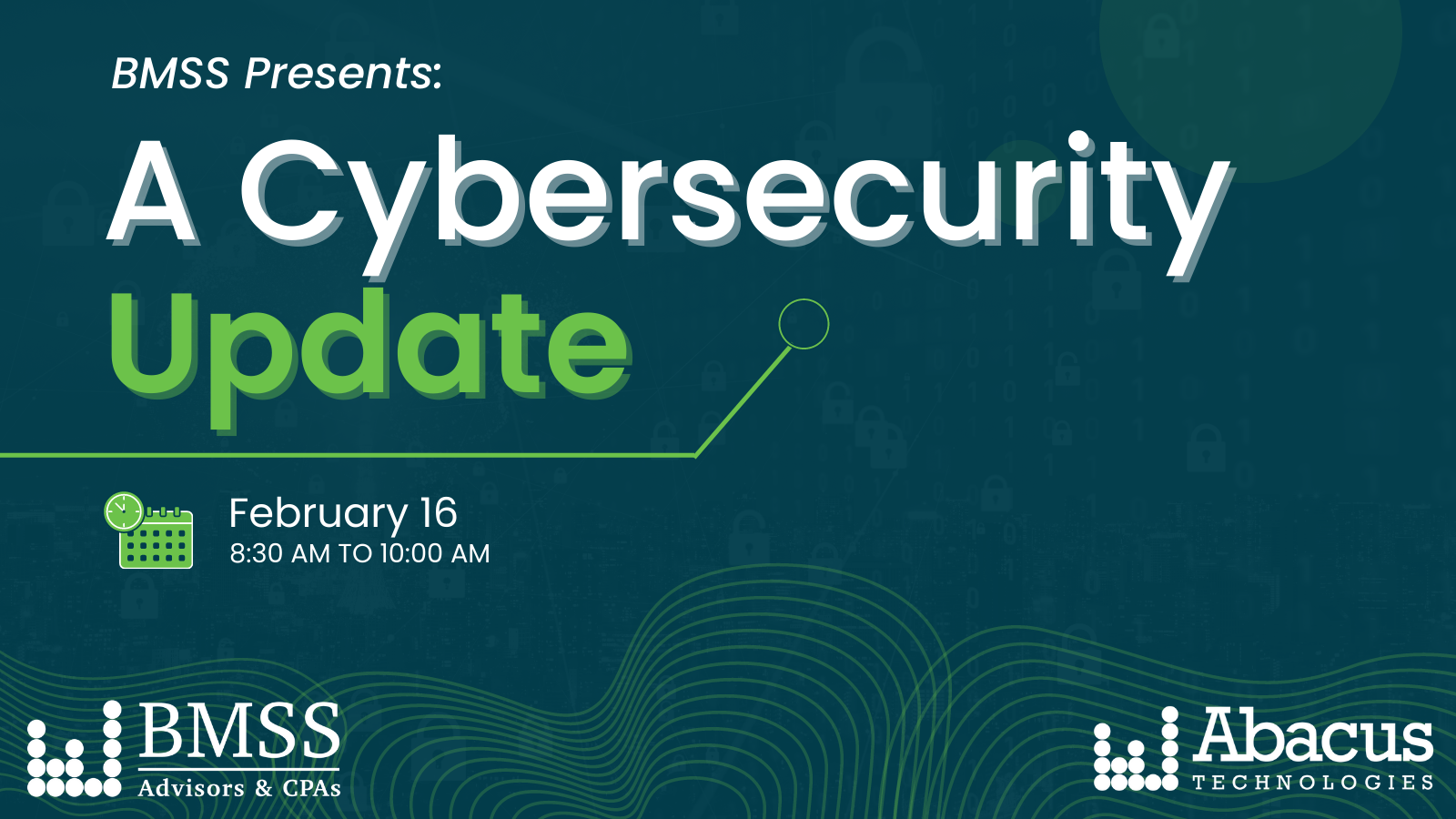 BMSS Presents:

A Cybersecurity Update

February 16
8:30 AM TO 10:00 AM

BMSS
Advisors & CPAs

Abacus
TECHNOLOGIES